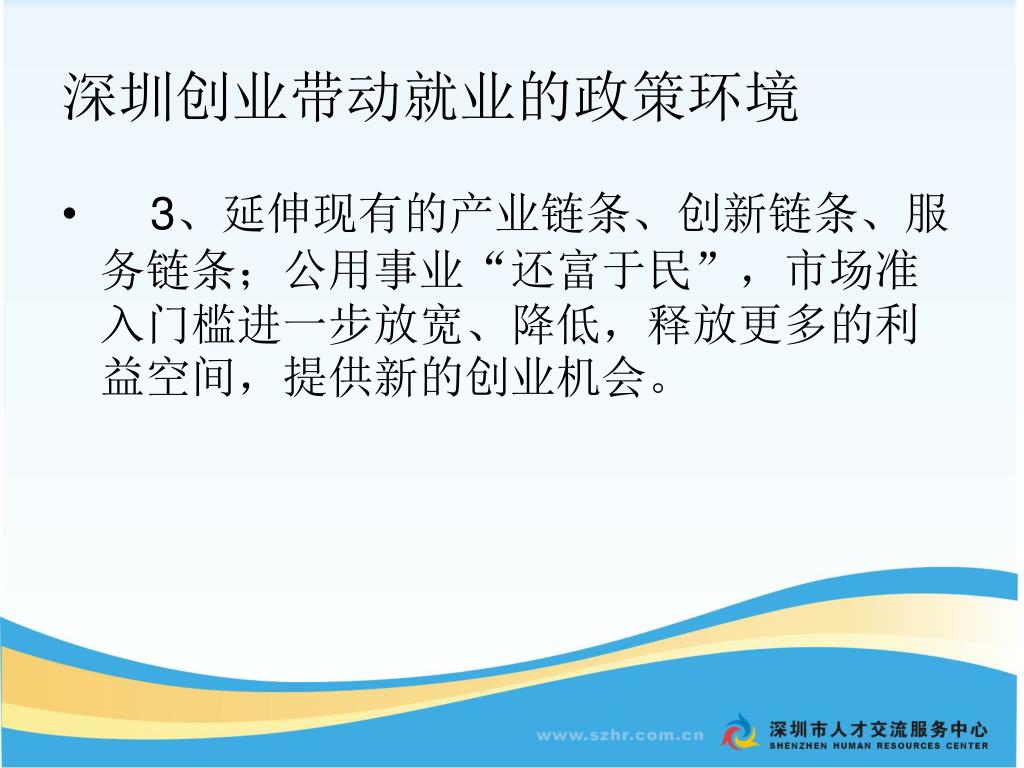 深圳创业带动就业的政策环境

• 3、延伸现有的产业链条、创新链条、服务链条；公用事业“还富于民”，市场准入门槛进一步放宽、降低，释放更多的利益空间，提供新的创业机会。

www.szhr.com.cn

深圳市人才交流服务中心
SHENZHEN HUMAN RESOURCES CENTER